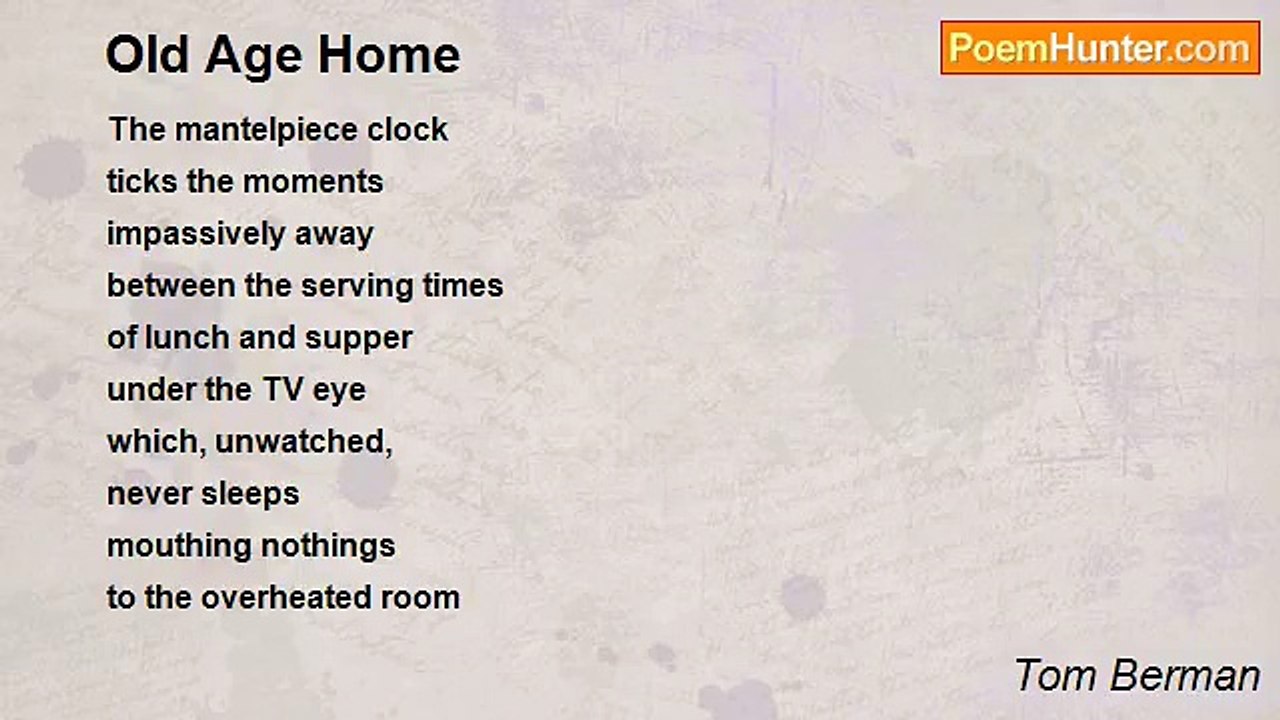 Old Age Home

PoemHunter.com

The mantelpiece clock
ticks the moments
impassively away
between the serving times
of lunch and supper
under the TV eye
which, unwatched,
never sleeps
mouthing nothings
to the overheated room

Tom Berman